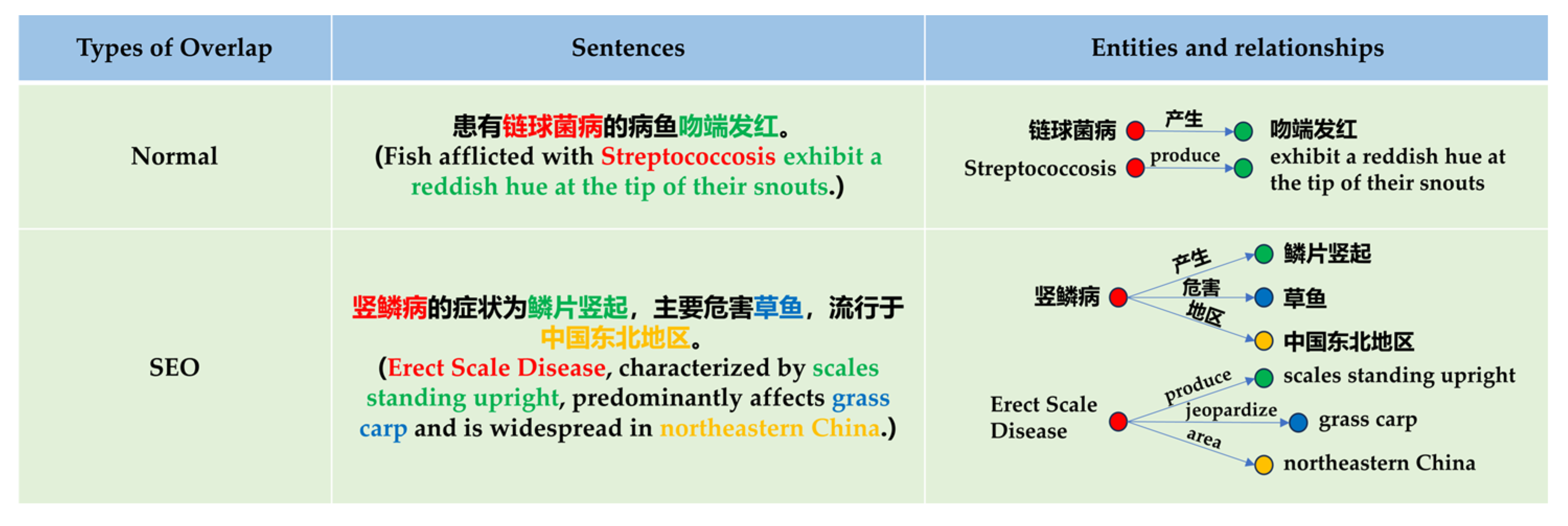 | Types of Overlap | Sentences | Entities and relationships |
|---|---|---|
| Normal | 患有链球菌病的病鱼吻端发红。 (Fish afflicted with Streptococcosis exhibit a reddish hue at the tip of their snouts.) | 链球菌病 产生 吻端发红 Streptococcosis produce exhibit a reddish hue at the tip of their snouts |
| SEO | 竖鳞病的症状为鳞片竖起，主要危害草鱼，流行于中国东北地区。 (Erect Scale Disease, characterized by scales standing upright, predominantly affects grass carp and is widespread in northeastern China.) | 竖鳞病 产生 鳞片竖起 危害 草鱼 地区 中国东北地区 Erect Scale Disease produce scales standing upright jeopardize grass carp area northeastern China |